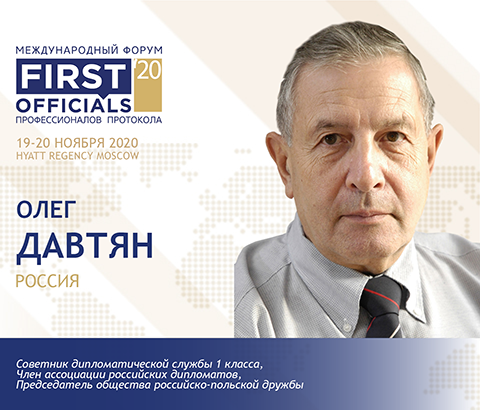 МЕЖДУНАРОДНЫЙ ФОРУМ
FIRST OFFICIALS '20
ПРОФЕССИОНАЛОВ ПРОТОКОЛА

19-20 НОЯБРЯ 2020
HYATT REGENCY MOSCOW

ОЛЕГ
ДАВТЯН
РОССИЯ

Советник дипломатической службы 1 класса,
Член ассоциации российских дипломатов,
Председатель общества российско-польской дружбы